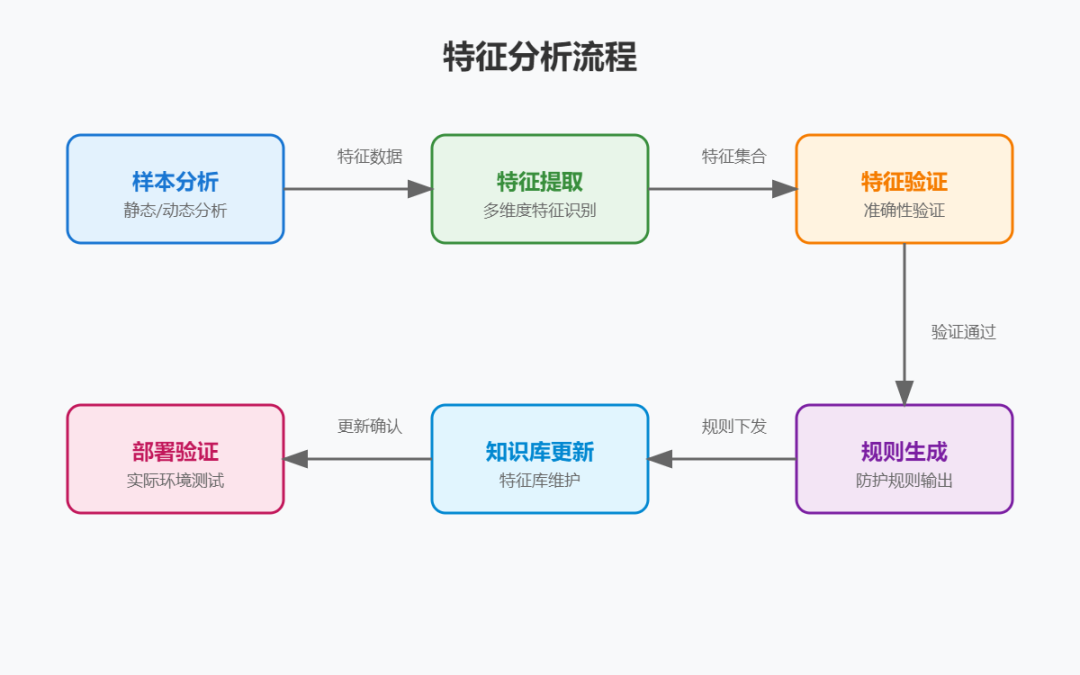 特征分析流程

样本分析
静态/动态分析

特征数据

特征提取
多维度特征识别

特征集合

特征验证
准确性验证

验证通过

规则生成
防护规则输出

规则下发

知识库更新
特征库维护

更新确认

部署验证
实际环境测试